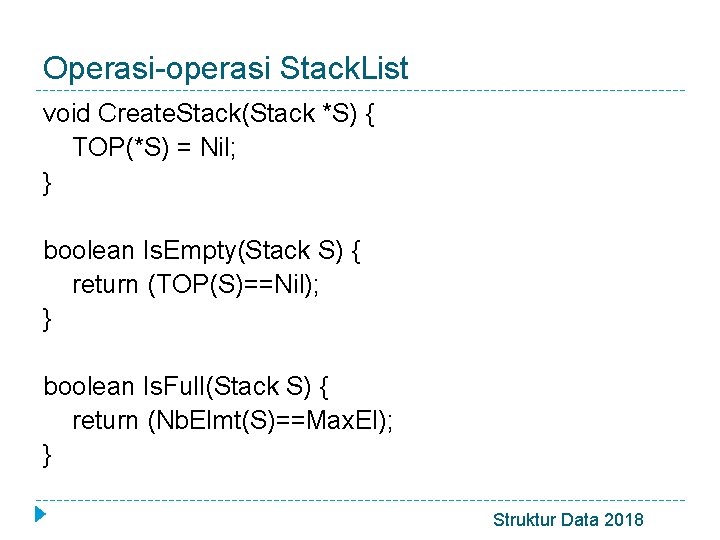 Operasi-operasi StackList

void CreateStack(Stack *S) {
TOP(*S) = Nil;
}

boolean IsEmpty(Stack S) {
return (TOP(S)==Nil);
}

boolean IsFull(Stack S) {
return (NbElmt(S)==MaxEl);
}

Struktur Data 2018